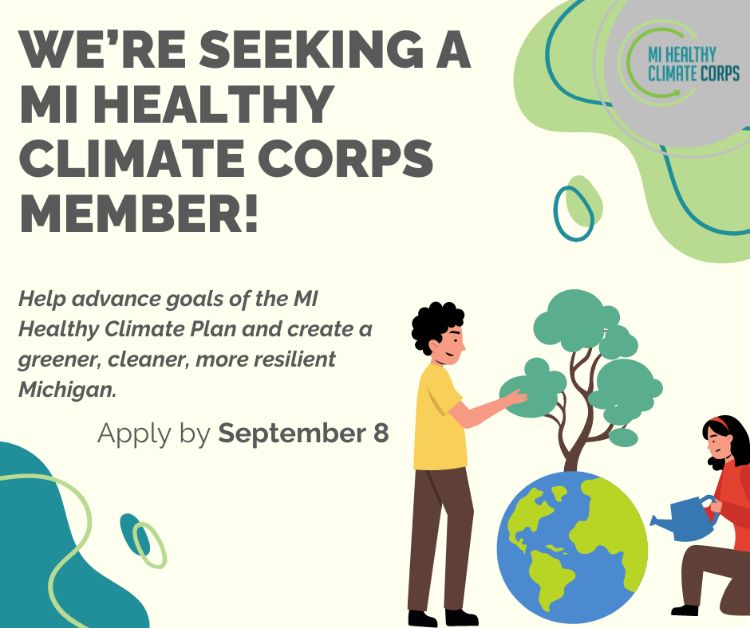 WE'RE SEEKING A MI HEALTHY CLIMATE CORPS MEMBER!

MI HEALTHY CLIMATE CORPS

Help advance goals of the MI Healthy Climate Plan and create a greener, cleaner, more resilient Michigan.

Apply by September 8